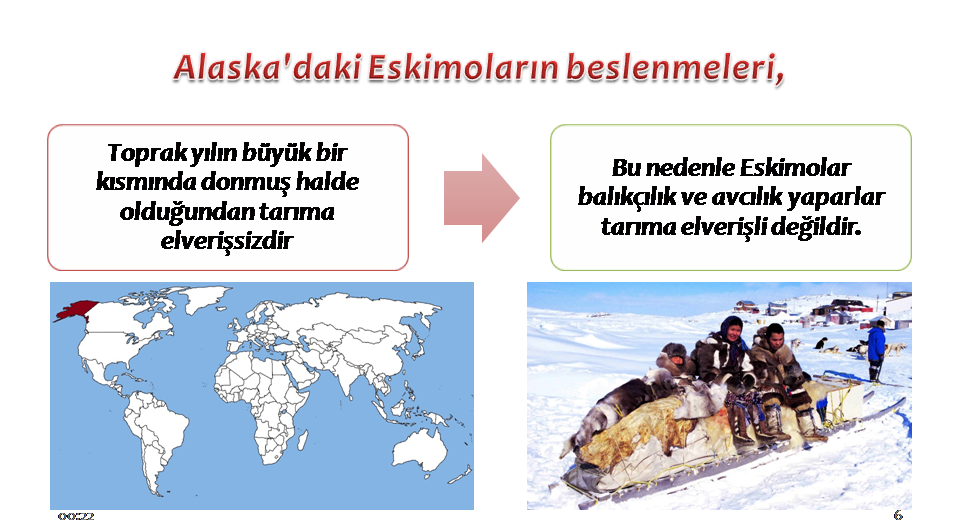 Alaska'daki Eskimoların beslenmeleri,

Toprak yılın büyük bir kısmında donmuş halde olduğundan tarıma elverişsizdir

Bu nedenle Eskimolar balıkçılık ve avcılık yaparlar tarıma elverişli değildir.

00:22

6